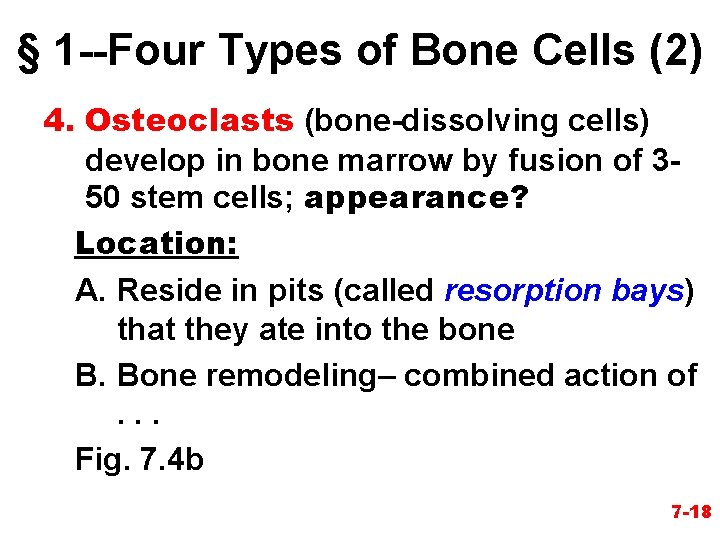 § 1--Four Types of Bone Cells (2)

4. Osteoclasts (bone-dissolving cells) develop in bone marrow by fusion of 3-50 stem cells; appearance?

Location:

A. Reside in pits (called resorption bays) that they ate into the bone

B. Bone remodeling– combined action of . . .

Fig. 7.4b

7-18